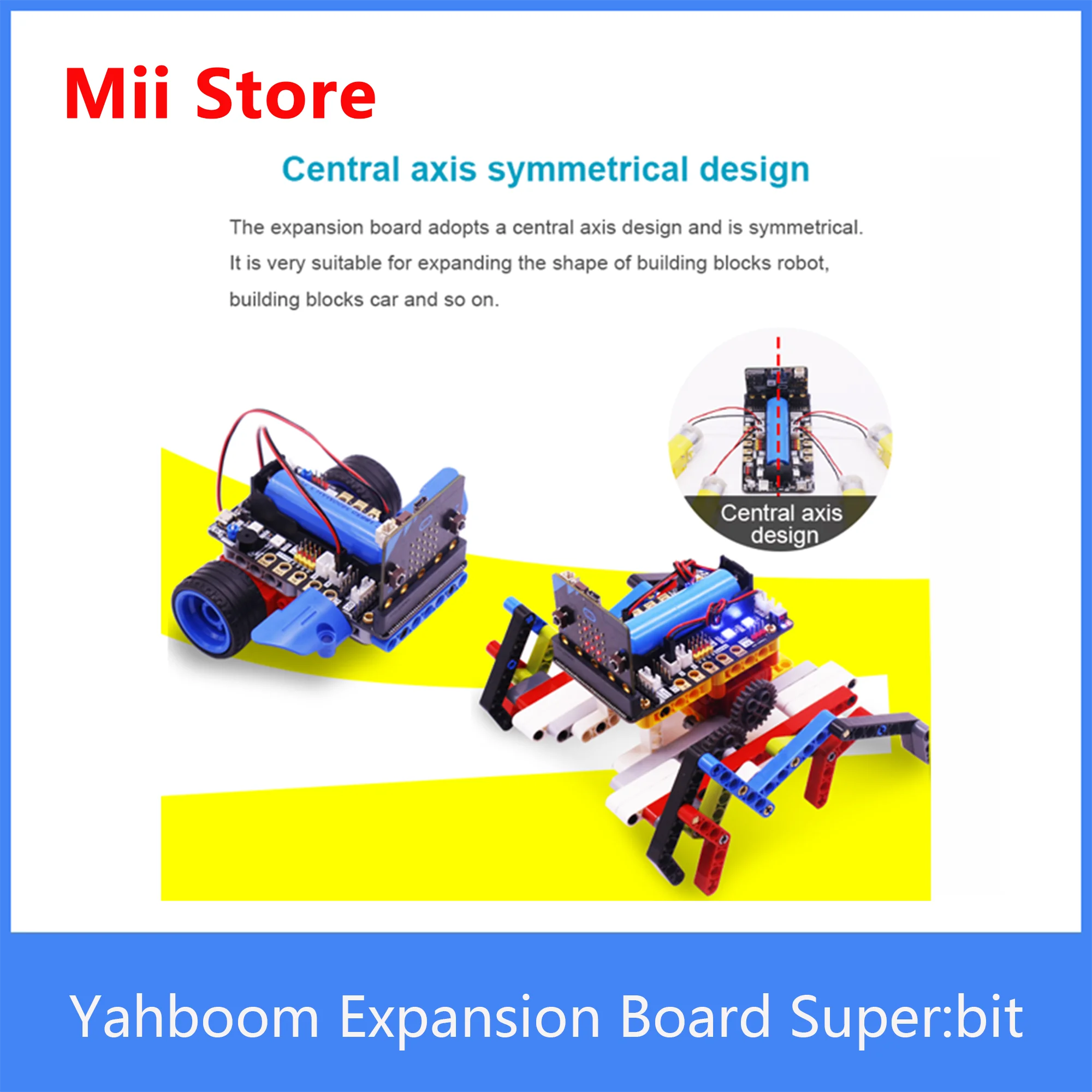 Mii Store

Central axis symmetrical design

The expansion board adopts a central axis design and is symmetrical. It is very suitable for expanding the shape of building blocks robot, building blocks car and so on.

Central axis design

Yahboom Expansion Board Super:bit